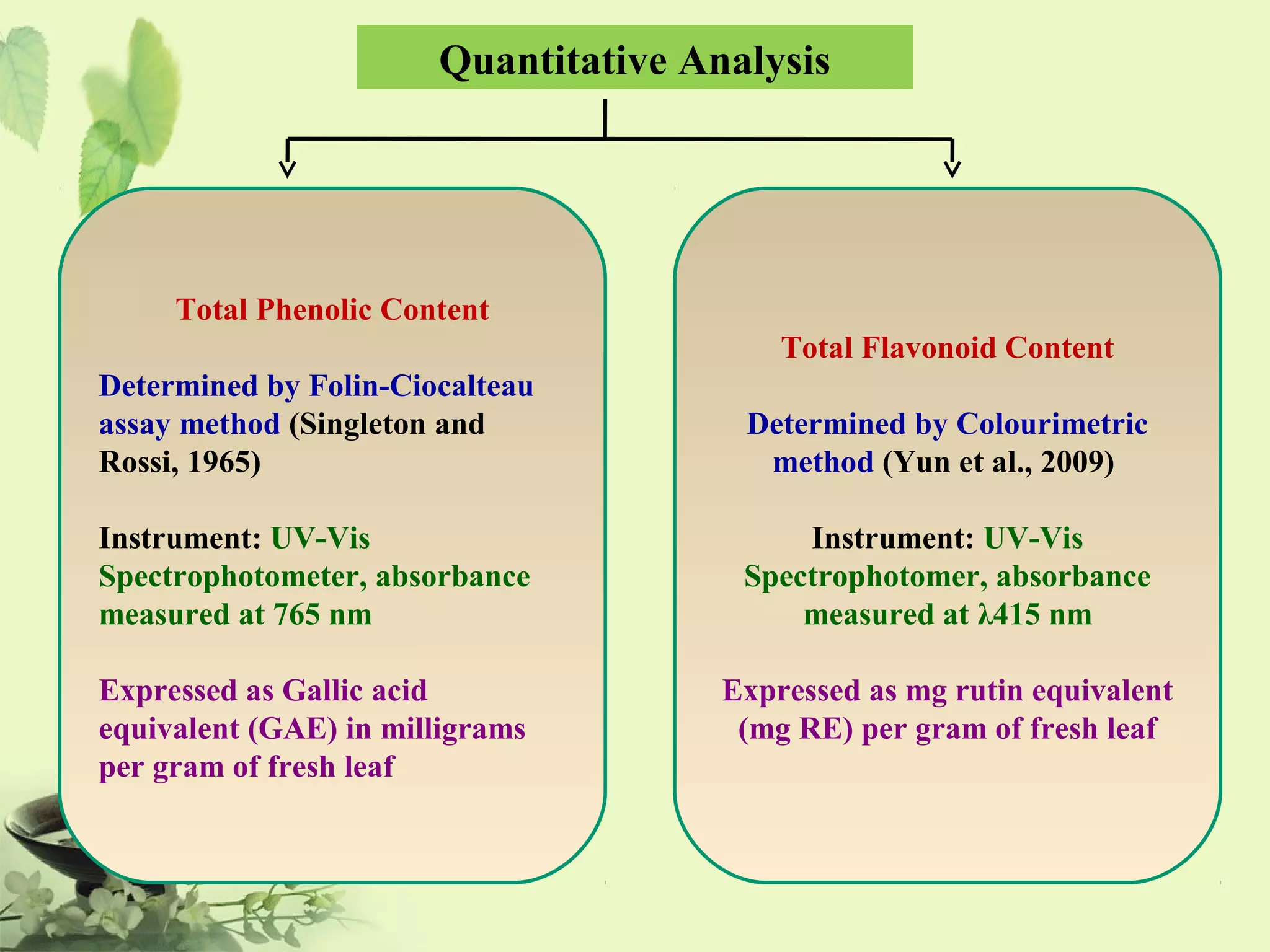 Quantitative Analysis

Total Phenolic Content

Determined by Folin-Ciocalteau assay method (Singleton and Rossi, 1965)

Instrument: UV-Vis Spectrophotometer, absorbance measured at 765 nm

Expressed as Gallic acid equivalent (GAE) in milligrams per gram of fresh leaf

Total Flavonoid Content

Determined by Colourimetric method (Yun et al., 2009)

Instrument: UV-Vis Spectrophotomer, absorbance measured at λ415 nm

Expressed as mg rutin equivalent (mg RE) per gram of fresh leaf